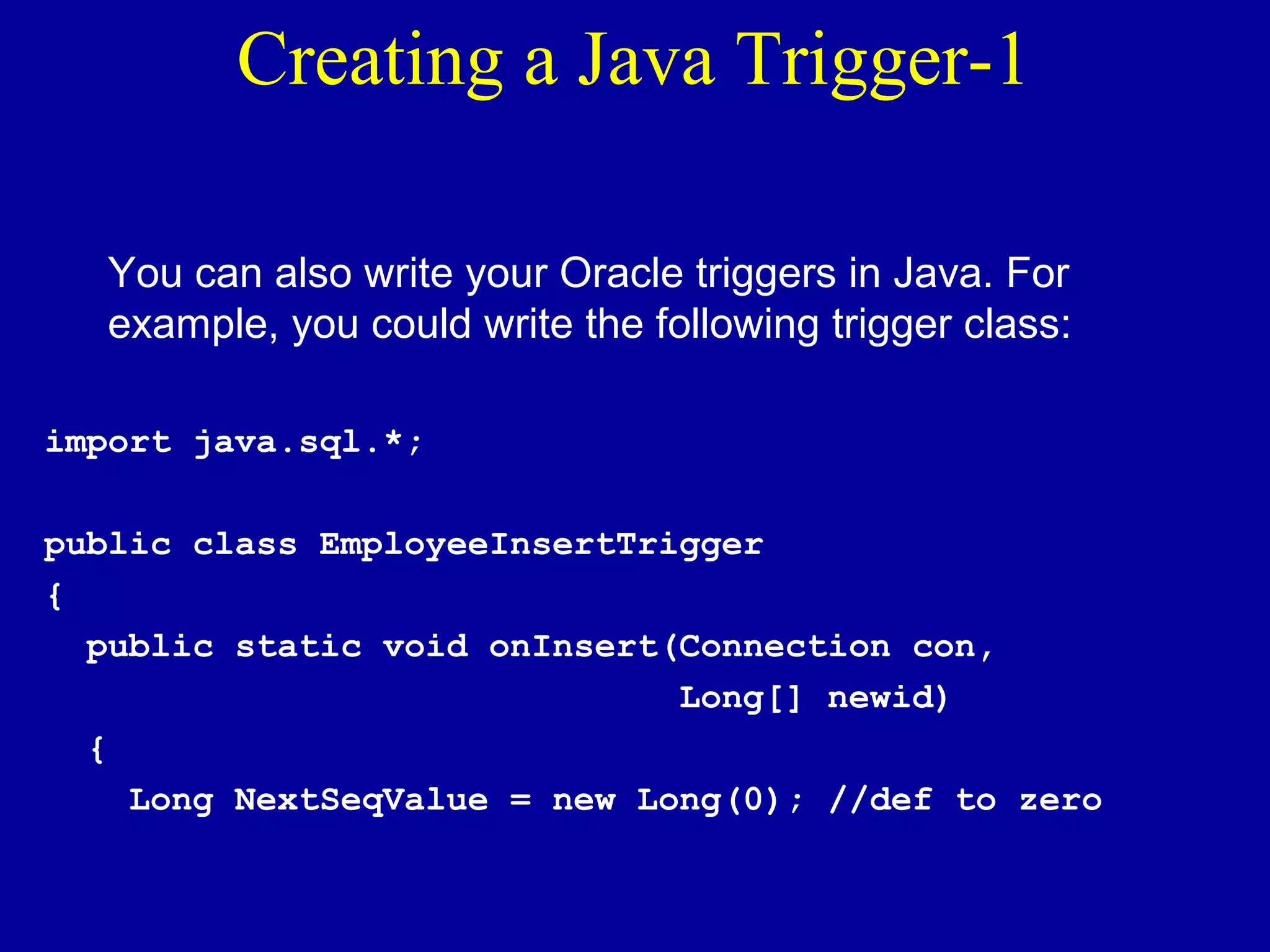 Creating a Java Trigger-1

You can also write your Oracle triggers in Java. For example, you could write the following trigger class:

import java.sql.*;

public class EmployeeInsertTrigger
{
  public static void onInsert(Connection con,
                              Long[] newid)
  {
    Long NextSeqValue = new Long(0); //def to zero